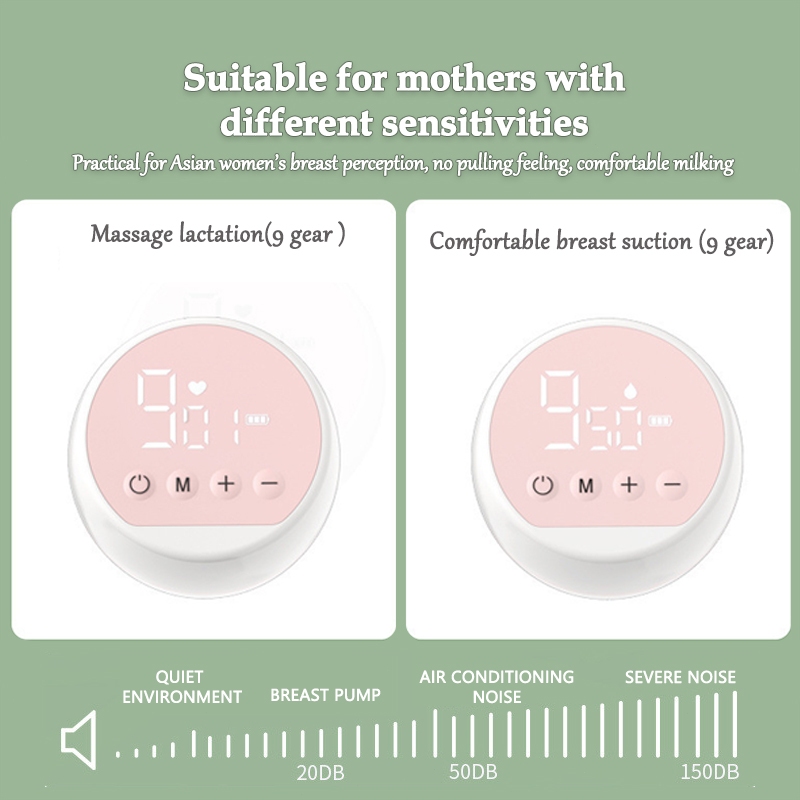 Suitable for mothers with different sensitivities

Practical for Asian women's breast perception, no pulling feeling, comfortable milking

Massage lactation(9 gear )

9 01

M + −

Comfortable breast suction (9 gear)

9 50

M + −

QUIET ENVIRONMENT

BREAST PUMP

AIR CONDITIONING NOISE

SEVERE NOISE

20DB

50DB

150DB